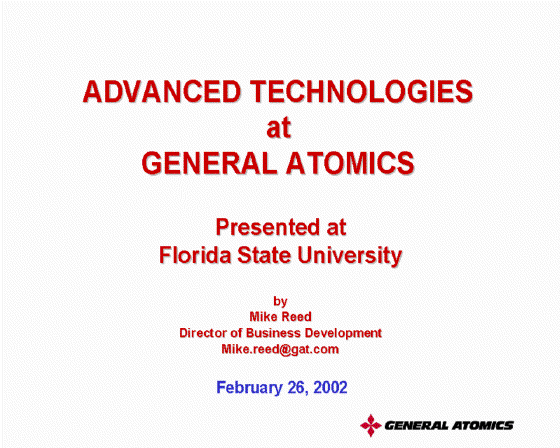 ADVANCED TECHNOLOGIES
at
GENERAL ATOMICS

Presented at
Florida State University

by
Mike Reed
Director of Business Development
Mike.reed@gat.com

February 26, 2002

GENERAL ATOMICS